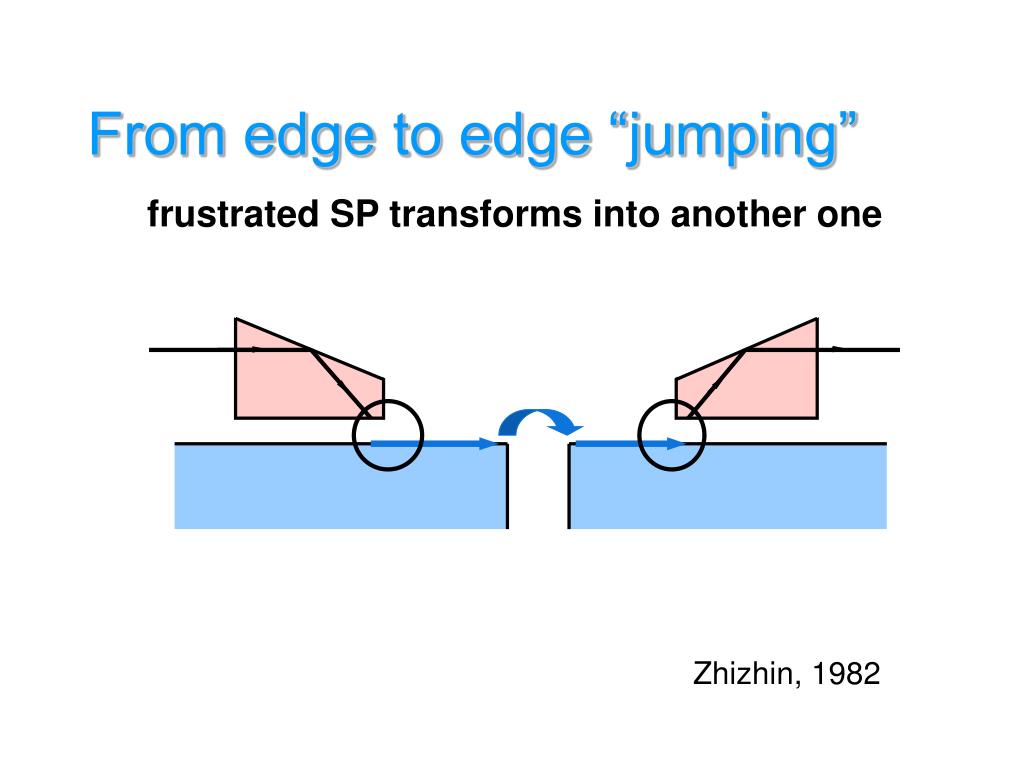 From edge to edge “jumping”

frustrated SP transforms into another one

Zhizhin, 1982